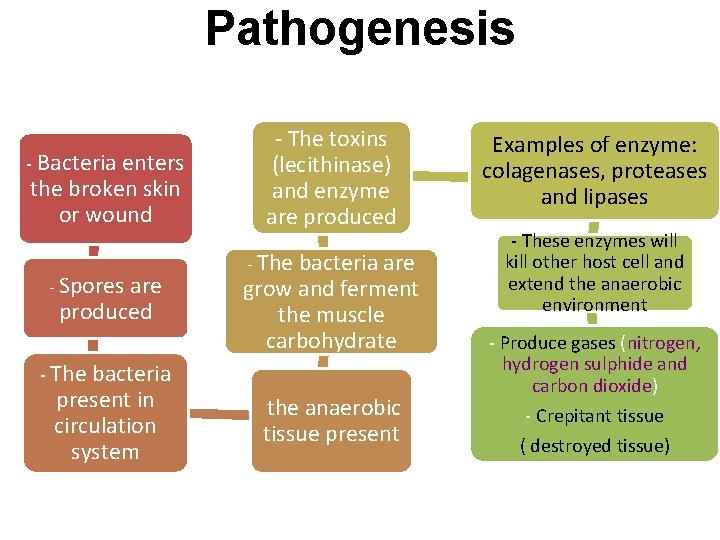 Pathogenesis

- Bacteria enters the broken skin or wound

- Spores are produced

- The bacteria present in circulation system

the anaerobic tissue present

- The bacteria are grow and ferment the muscle carbohydrate

- The toxins (lecithinase) and enzyme are produced

Examples of enzyme: colagenases, proteases and lipases

- These enzymes will kill other host cell and extend the anaerobic environment

- Produce gases (nitrogen, hydrogen sulphide and carbon dioxide)

- Crepitant tissue

( destroyed tissue)